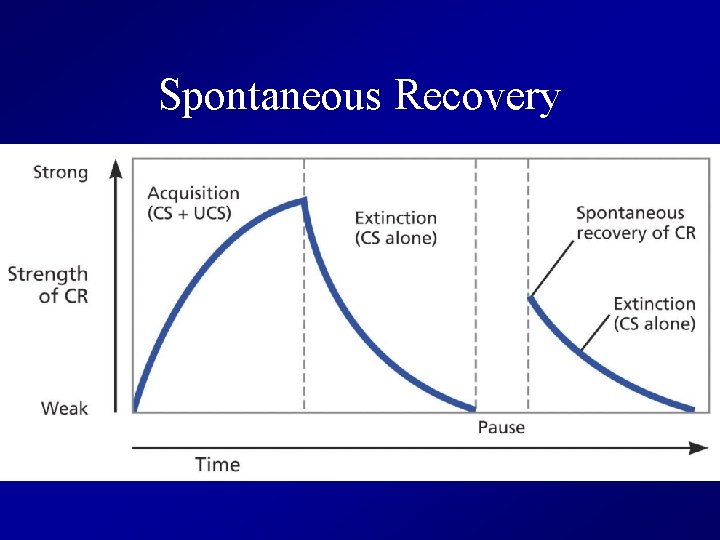 Spontaneous Recovery

Strong

Strength of CR

Weak

Acquisition (CS + UCS)

Extinction (CS alone)

Spontaneous recovery of CR

Extinction (CS alone)

Pause

Time